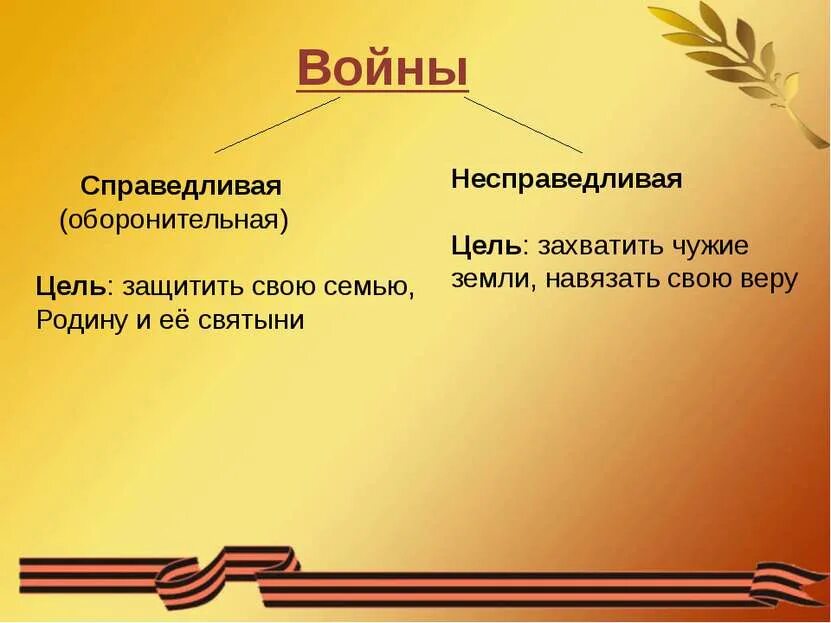 Войны

Справедливая
(оборонительная)

Цель: защитить свою семью, Родину и её святыни

Несправедливая

Цель: захватить чужие земли, навязать свою веру